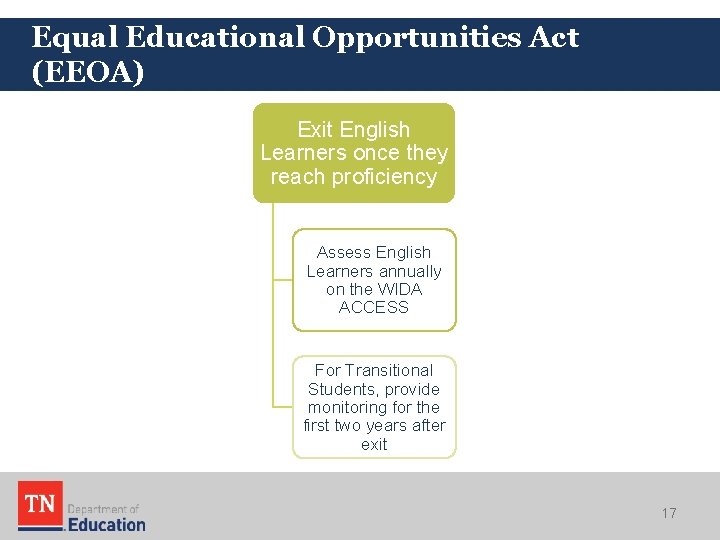 Equal Educational Opportunities Act (EEOA)

Exit English Learners once they reach proficiency

Assess English Learners annually on the WIDA ACCESS

For Transitional Students, provide monitoring for the first two years after exit

TN Department of Education

17